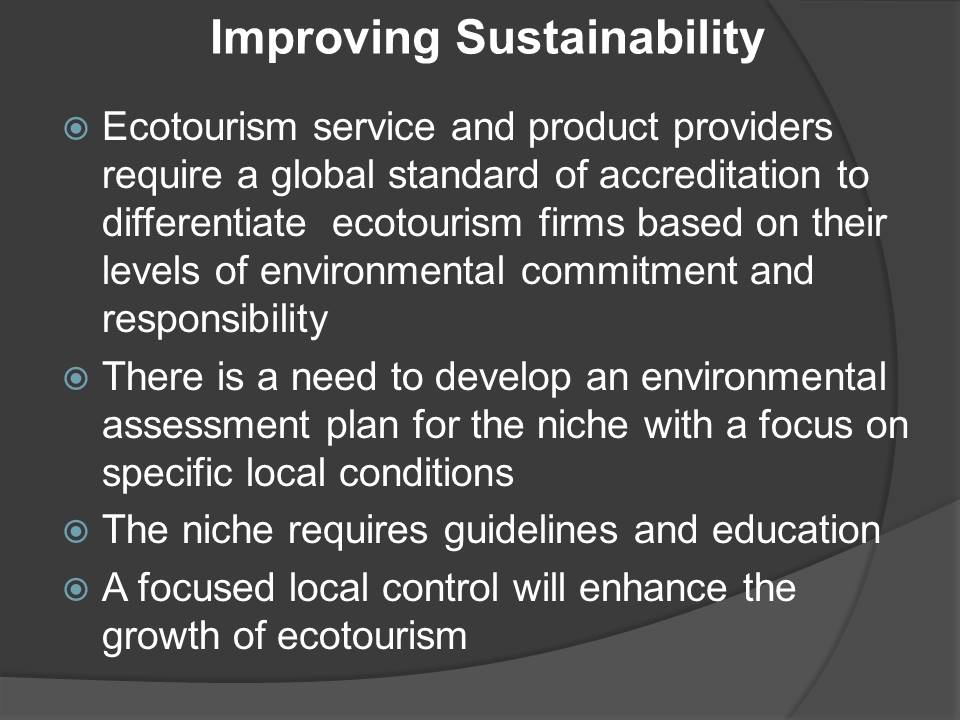 Improving Sustainability

Ecotourism service and product providers require a global standard of accreditation to differentiate ecotourism firms based on their levels of environmental commitment and responsibility

There is a need to develop an environmental assessment plan for the niche with a focus on specific local conditions

The niche requires guidelines and education

A focused local control will enhance the growth of ecotourism